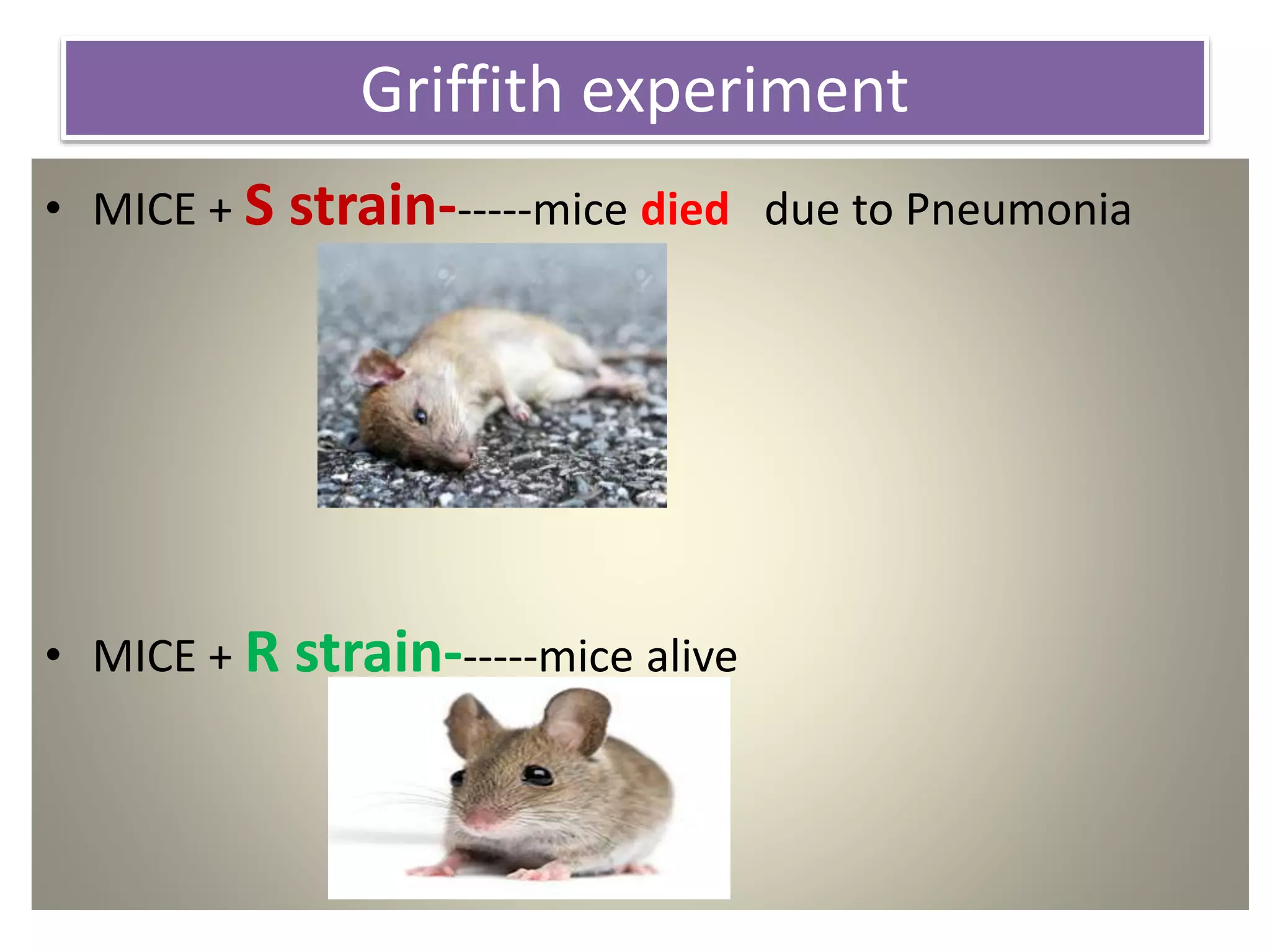 Griffith experiment

• MICE + S strain------mice died due to Pneumonia

• MICE + R strain------mice alive